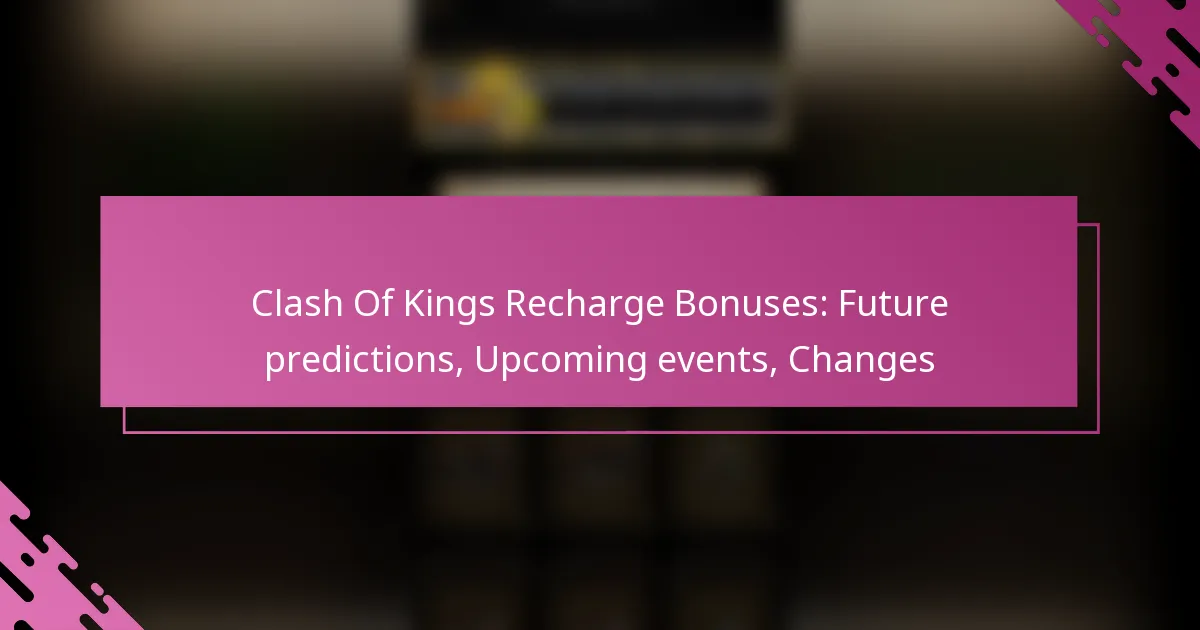 Clash Of Kings Recharge Bonuses: Future predictions, Upcoming events, Changes